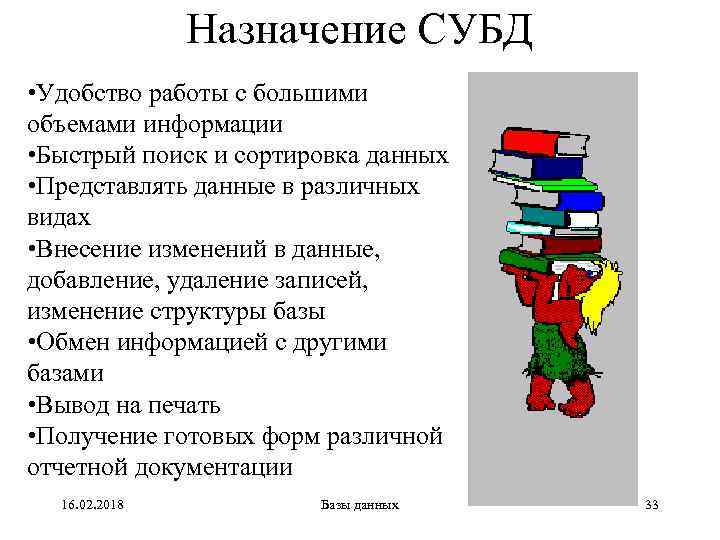 Назначение СУБД

•Удобство работы с большими объемами информации
•Быстрый поиск и сортировка данных
•Представлять данные в различных видах
•Внесение изменений в данные, добавление, удаление записей, изменение структуры базы
•Обмен информацией с другими базами
•Вывод на печать
•Получение готовых форм различной отчетной документации

16.02.2018 Базы данных 33